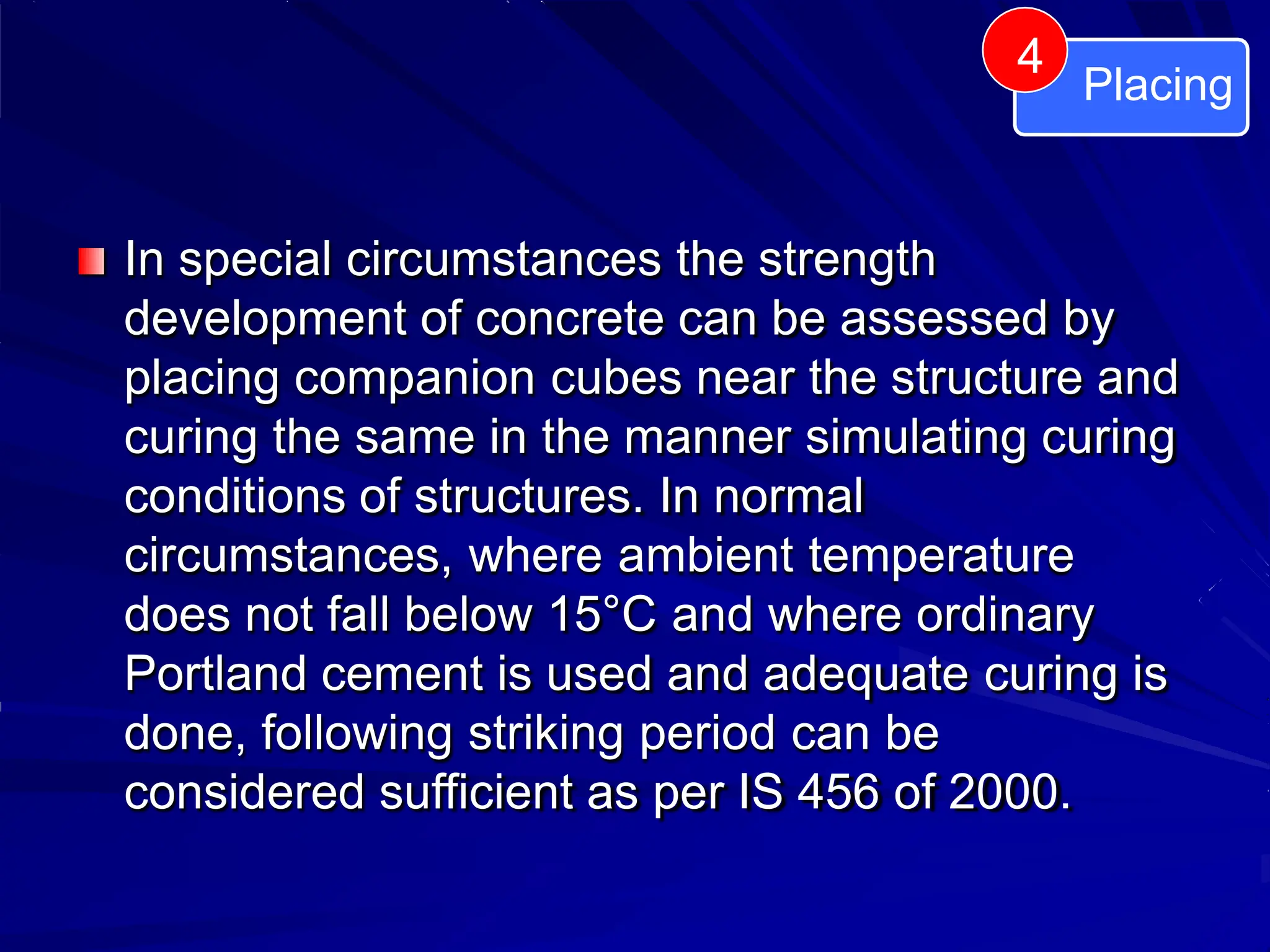 4 Placing

In special circumstances the strength development of concrete can be assessed by placing companion cubes near the structure and curing the same in the manner simulating curing conditions of structures. In normal circumstances, where ambient temperature does not fall below 15°C and where ordinary Portland cement is used and adequate curing is done, following striking period can be considered sufficient as per IS 456 of 2000.